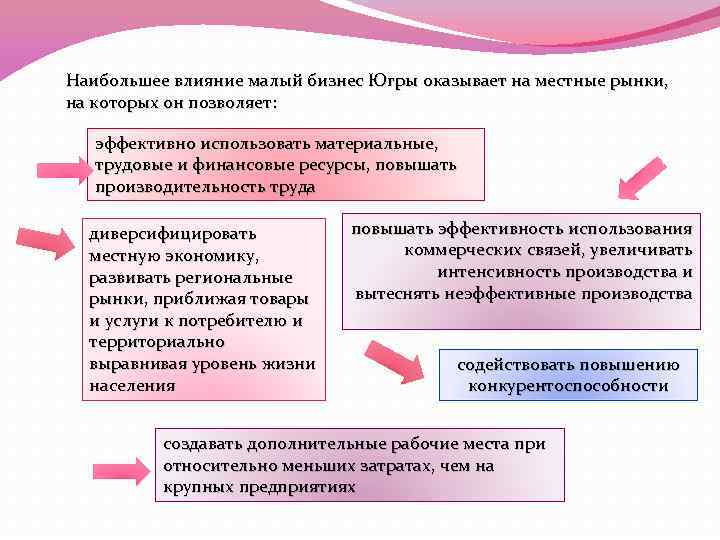 Наибольшее влияние малый бизнес Югры оказывает на местные рынки, на которых он позволяет:

эффективно использовать материальные, трудовые и финансовые ресурсы, повышать производительность труда

диверсифицировать местную экономику, развивать региональные рынки, приближая товары и услуги к потребителю и территориально выравнивая уровень жизни населения

повышать эффективность использования коммерческих связей, увеличивать интенсивность производства и вытеснять неэффективные производства

содействовать повышению конкурентоспособности

создавать дополнительные рабочие места при относительно меньших затратах, чем на крупных предприятиях